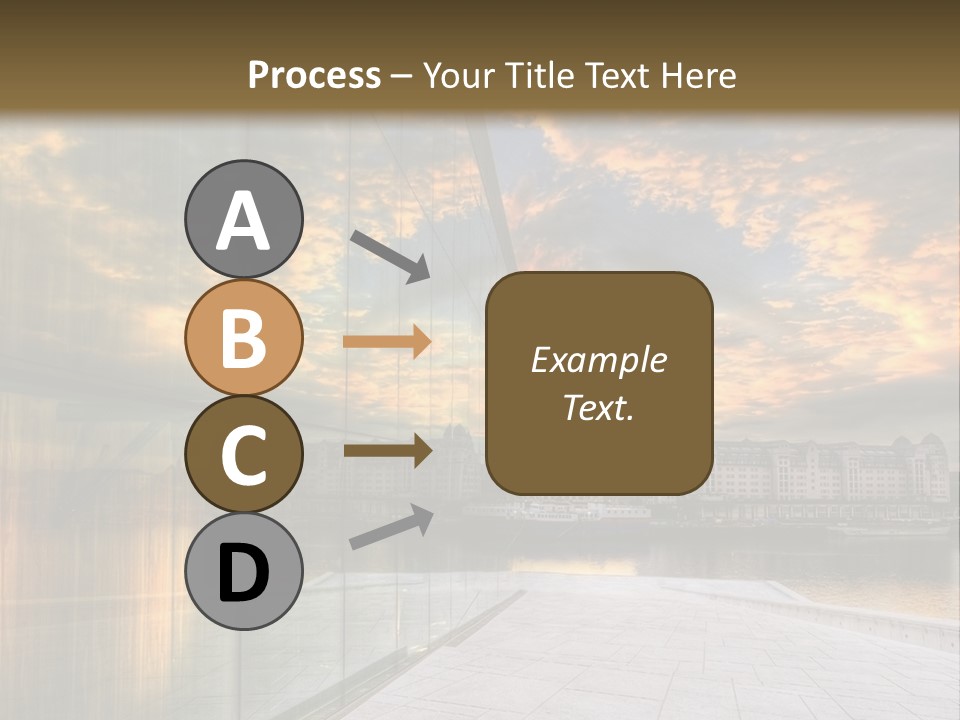 Process – Your Title Text Here

A

B

C

D

Example Text.